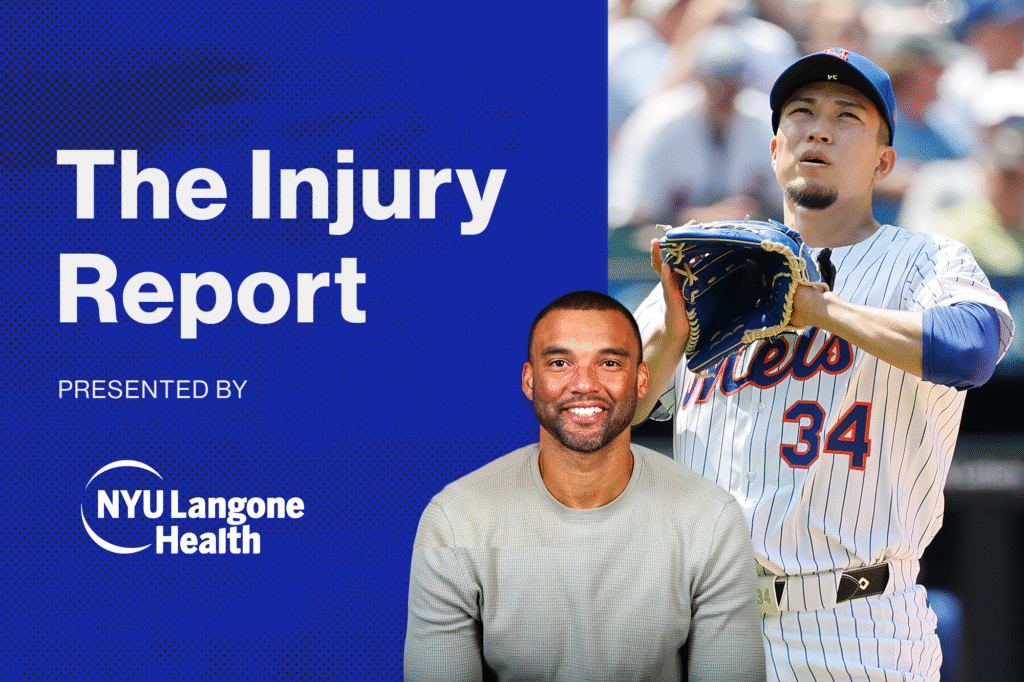 The Injury Report

PRESENTED BY

NYU Langone Health

Mets

34